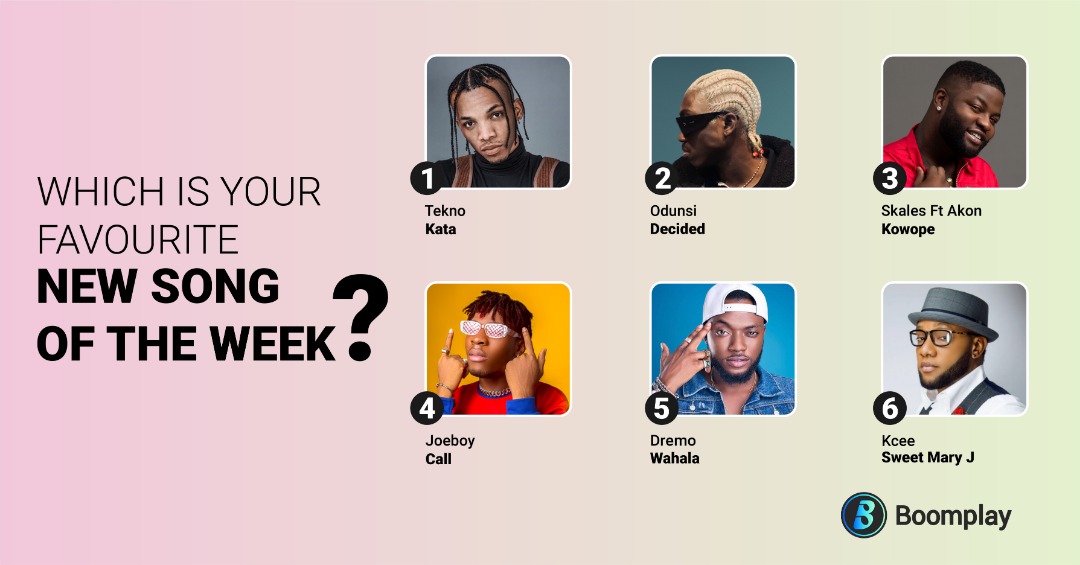 WHICH IS YOUR FAVOURITE
NEW SONG OF THE WEEK?

1
Tekno
Kata

2
Odunsi
Decided

3
Skales Ft Akon
Kowope

4
Joeboy
Call

5
Dremo
Wahala

6
Kcee
Sweet Mary J

Boomplay